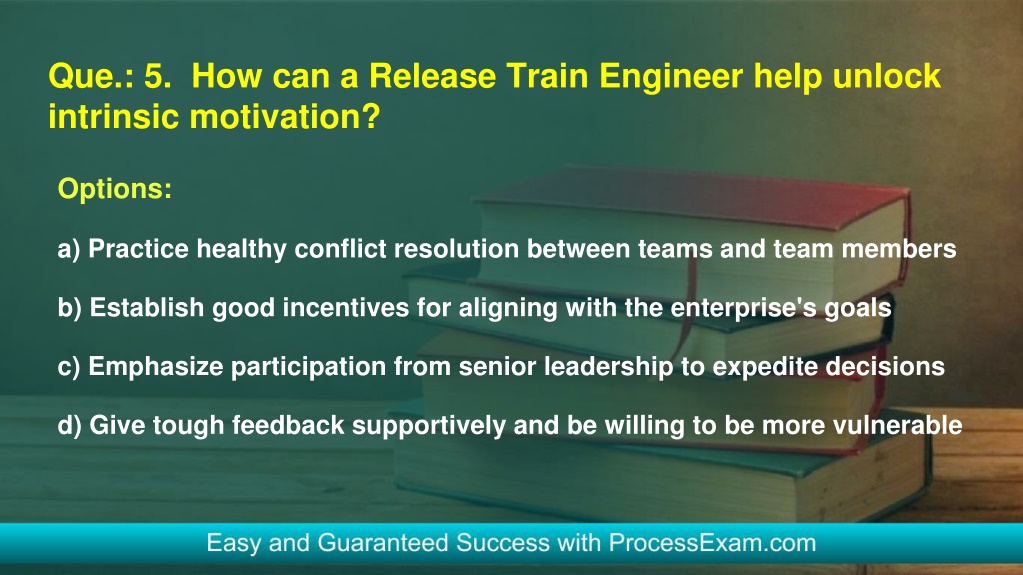 Que.: 5. How can a Release Train Engineer help unlock intrinsic motivation?

Options:

a) Practice healthy conflict resolution between teams and team members

b) Establish good incentives for aligning with the enterprise's goals

c) Emphasize participation from senior leadership to expedite decisions

d) Give tough feedback supportively and be willing to be more vulnerable

Easy and Guaranteed Success with ProcessExam.com